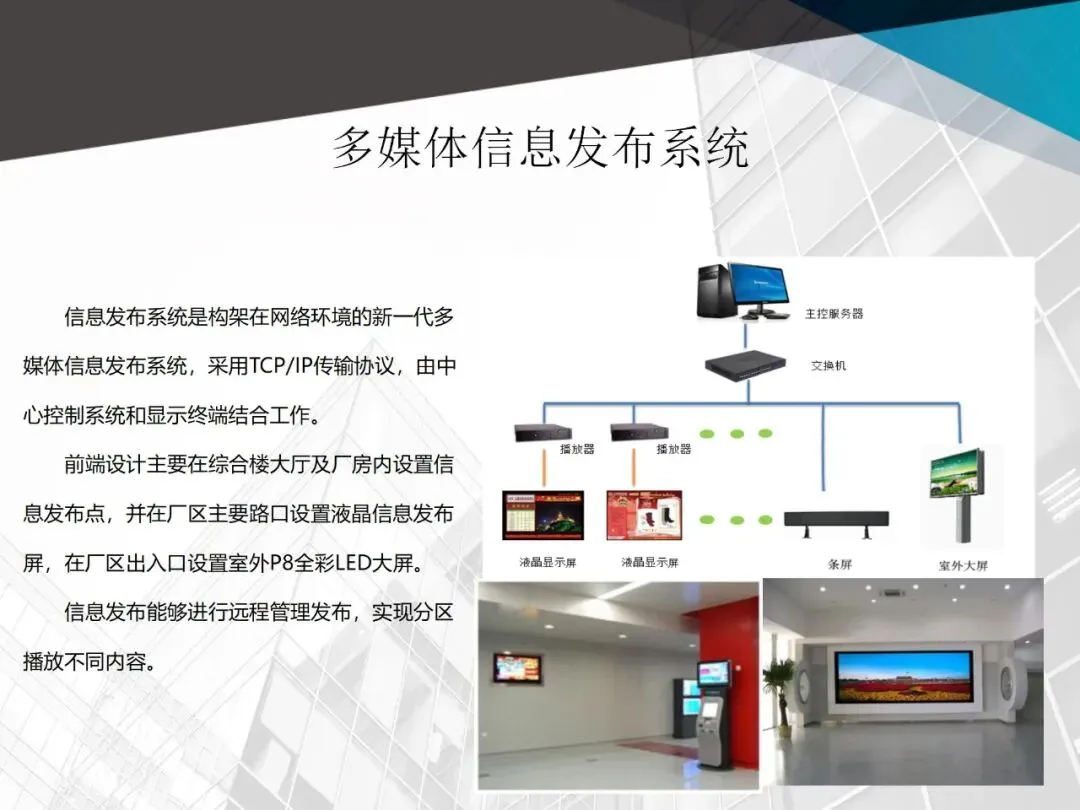 多媒体信息发布系统

信息发布系统是构架在网络环境的新一代多媒体信息发布系统，采用TCP/IP传输协议，由中心控制系统和显示终端结合工作。

前端设计主要在综合楼大厅及厂房内设置信息发布点，并在厂区主要路口设置液晶信息发布屏，在厂区出入口设置室外P8全彩LED大屏。

信息发布能够进行远程管理发布，实现分区播放不同内容。

主控服务器

交换机

播放器

播放器

液晶显示屏

液晶显示屏

条屏

室外大屏